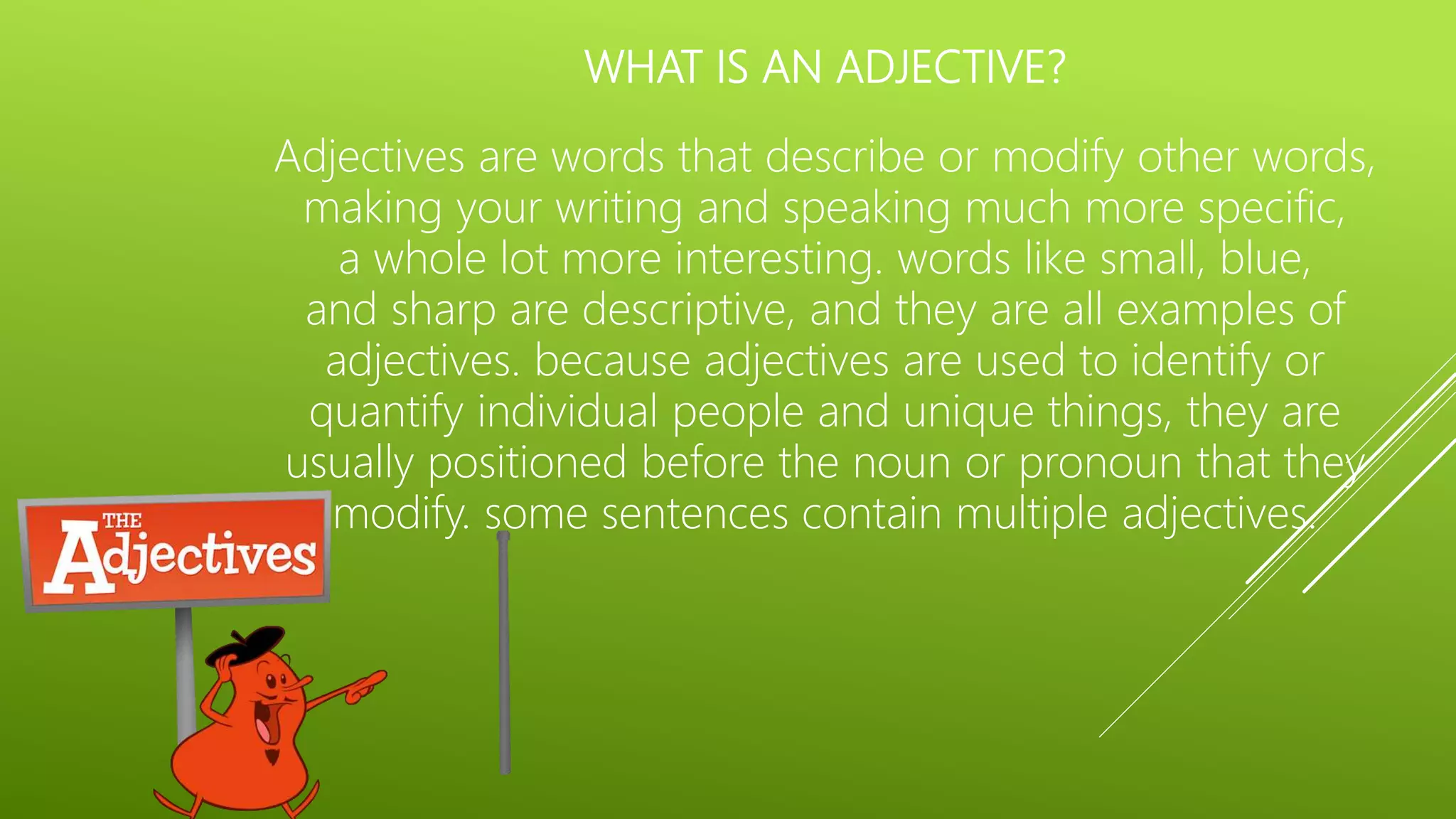 WHAT IS AN ADJECTIVE?

Adjectives are words that describe or modify other words, making your writing and speaking much more specific, a whole lot more interesting. words like small, blue, and sharp are descriptive, and they are all examples of adjectives. because adjectives are used to identify or quantify individual people and unique things, they are usually positioned before the noun or pronoun that they modify. some sentences contain multiple adjectives.

THE Adjectives